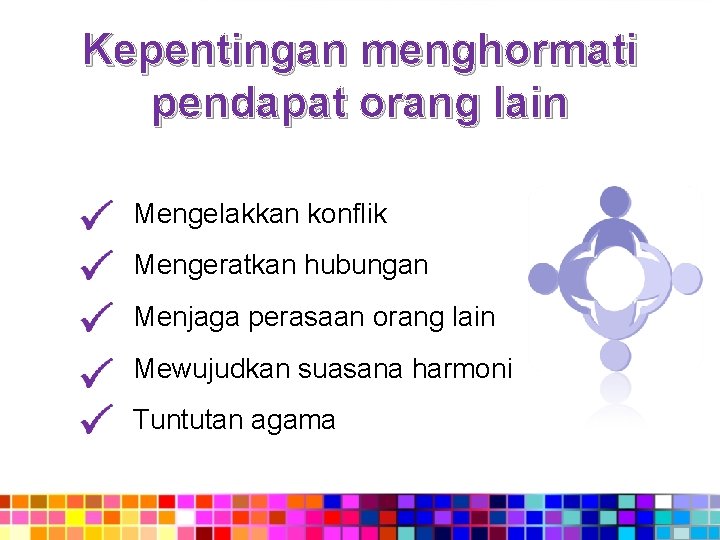 Kepentingan menghormati pendapat orang lain

✓ Mengelakkan konflik
✓ Mengeratkan hubungan
✓ Menjaga perasaan orang lain
✓ Mewujudkan suasana harmoni
✓ Tuntutan agama